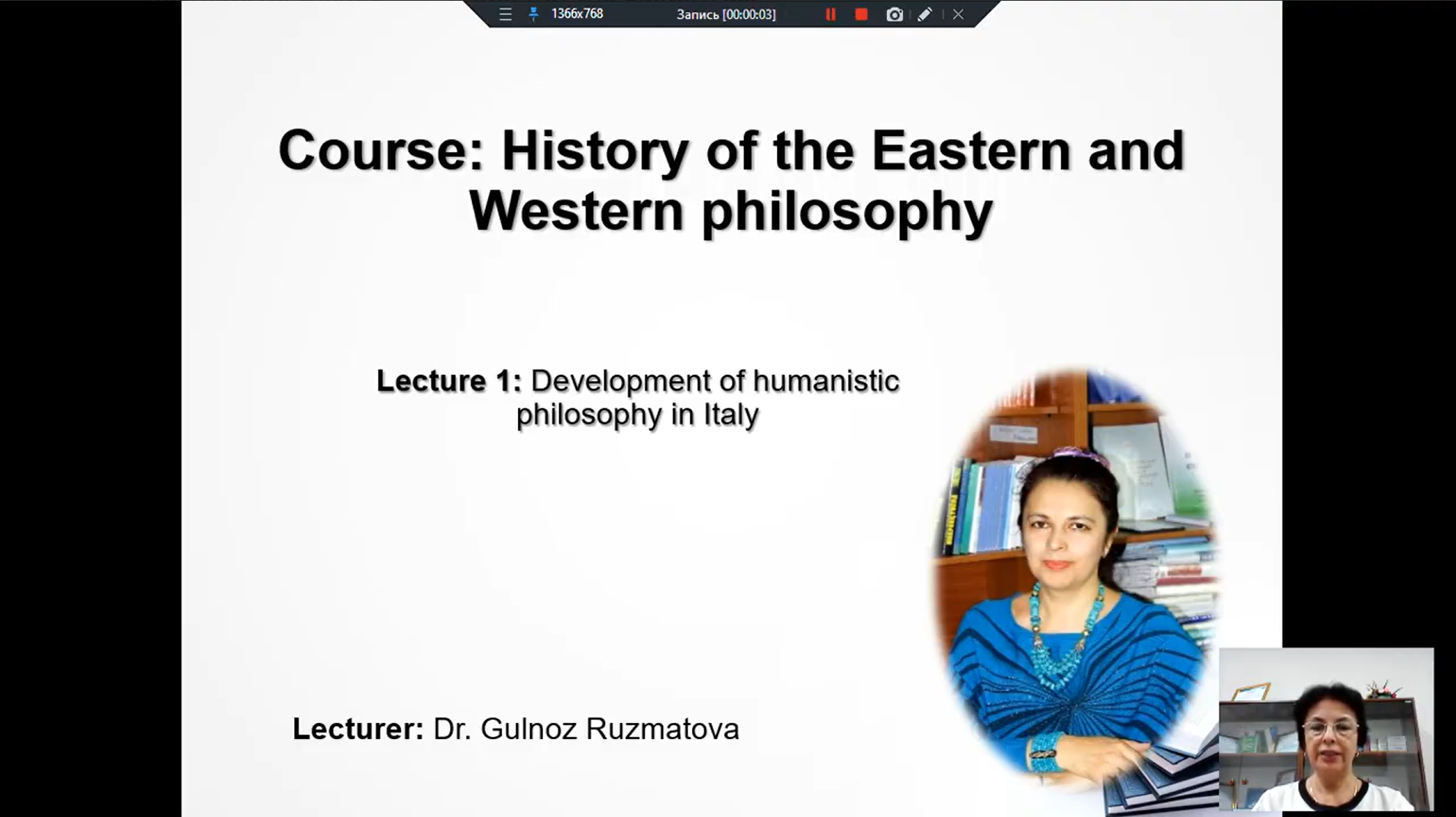 1366x768 Запись [00:00:03]

Course: History of the Eastern and Western philosophy

Lecture 1: Development of humanistic philosophy in Italy

Lecturer: Dr. Gulnoz Ruzmatova